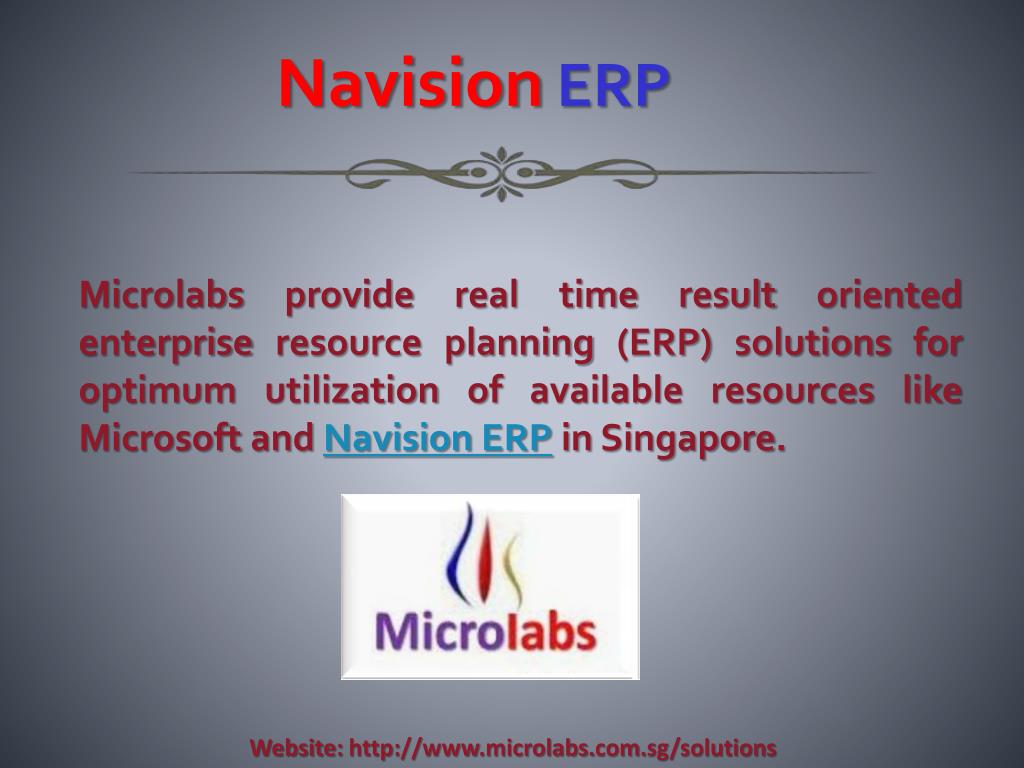 Navision ERP

Microlabs provide real time result oriented enterprise resource planning (ERP) solutions for optimum utilization of available resources like Microsoft and Navision ERP in Singapore.

Microlabs

Website: http://www.microlabs.com.sg/solutions